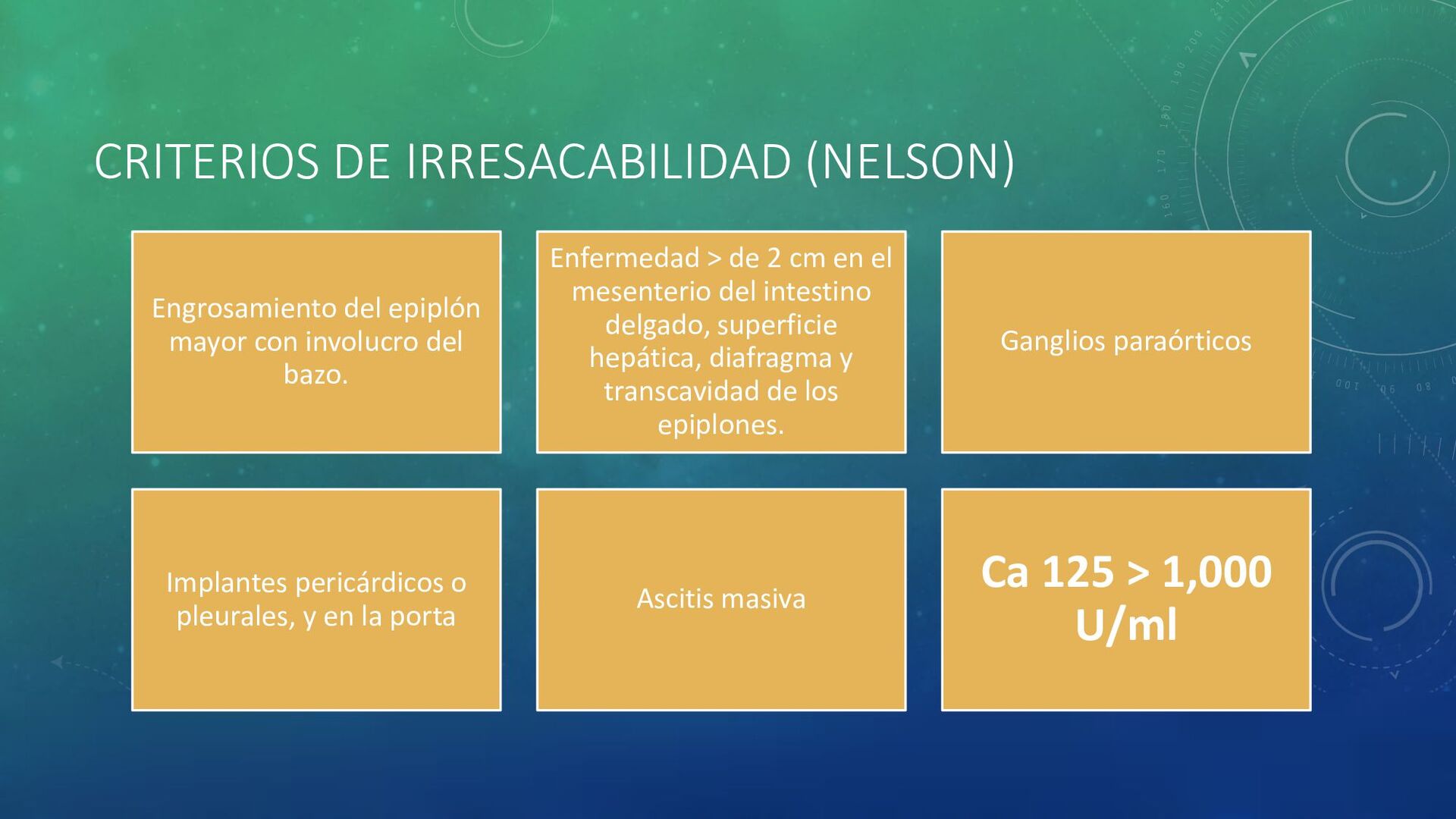 CRITERIOS DE IRRESACABILIDAD (NELSON)

Engrosamiento del epiplón mayor con involucro del bazo.

Enfermedad > de 2 cm en el mesenterio del intestino delgado, superficie hepática, diafragma y transcavidad de los epiplones.

Ganglios paraórticos

Implantes pericárdicos o pleurales, y en la porta

Ascitis masiva

Ca 125 > 1,000 U/ml